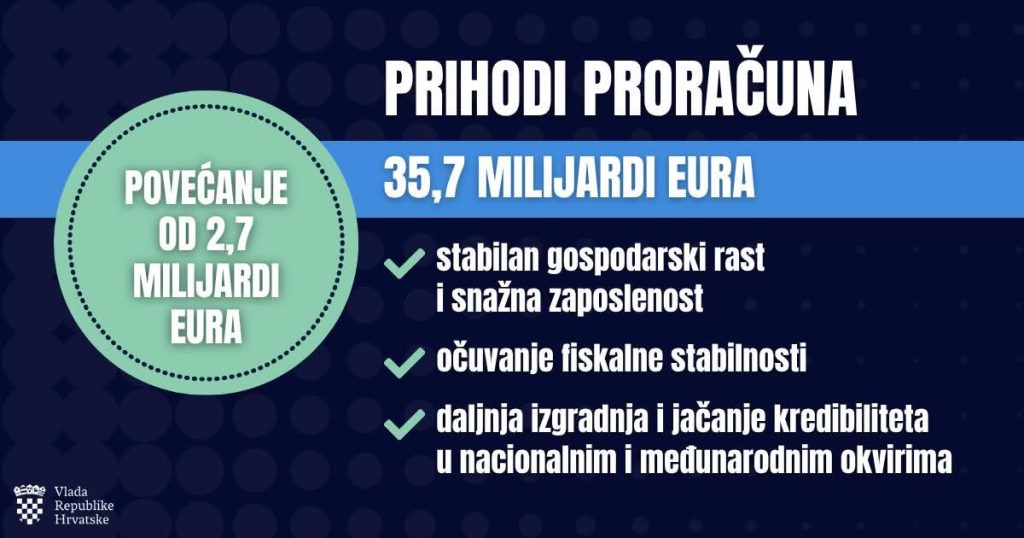 PRIHODI PRORAČUNA

35,7 MILIJARDI EURA

POVEĆANJE OD 2,7 MILIJARDI EURA

stabilan gospodarski rast i snažna zaposlenost

očuvanje fiskalne stabilnosti

daljnja izgradnja i jačanje kredibiliteta u nacionalnim i međunarodnim okvirima

Vlada Republike Hrvatske